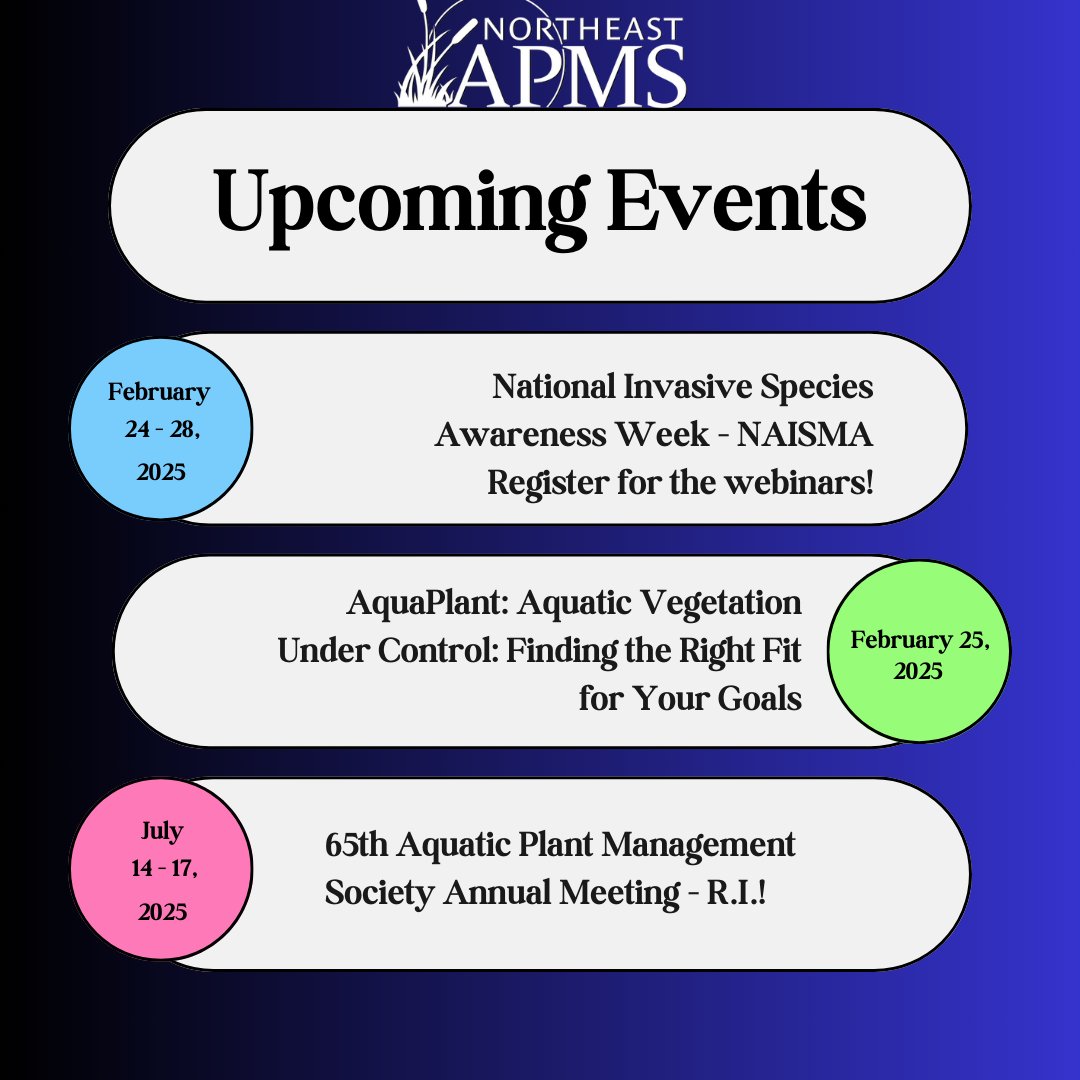 NORTHEAST
APMS

Upcoming Events

February 24 - 28, 2025

National Invasive Species Awareness Week - NAISMA Register for the webinars!

AquaPlant: Aquatic Vegetation Under Control: Finding the Right Fit for Your Goals

February 25, 2025

July 14 - 17, 2025

65th Aquatic Plant Management Society Annual Meeting - R.I.!